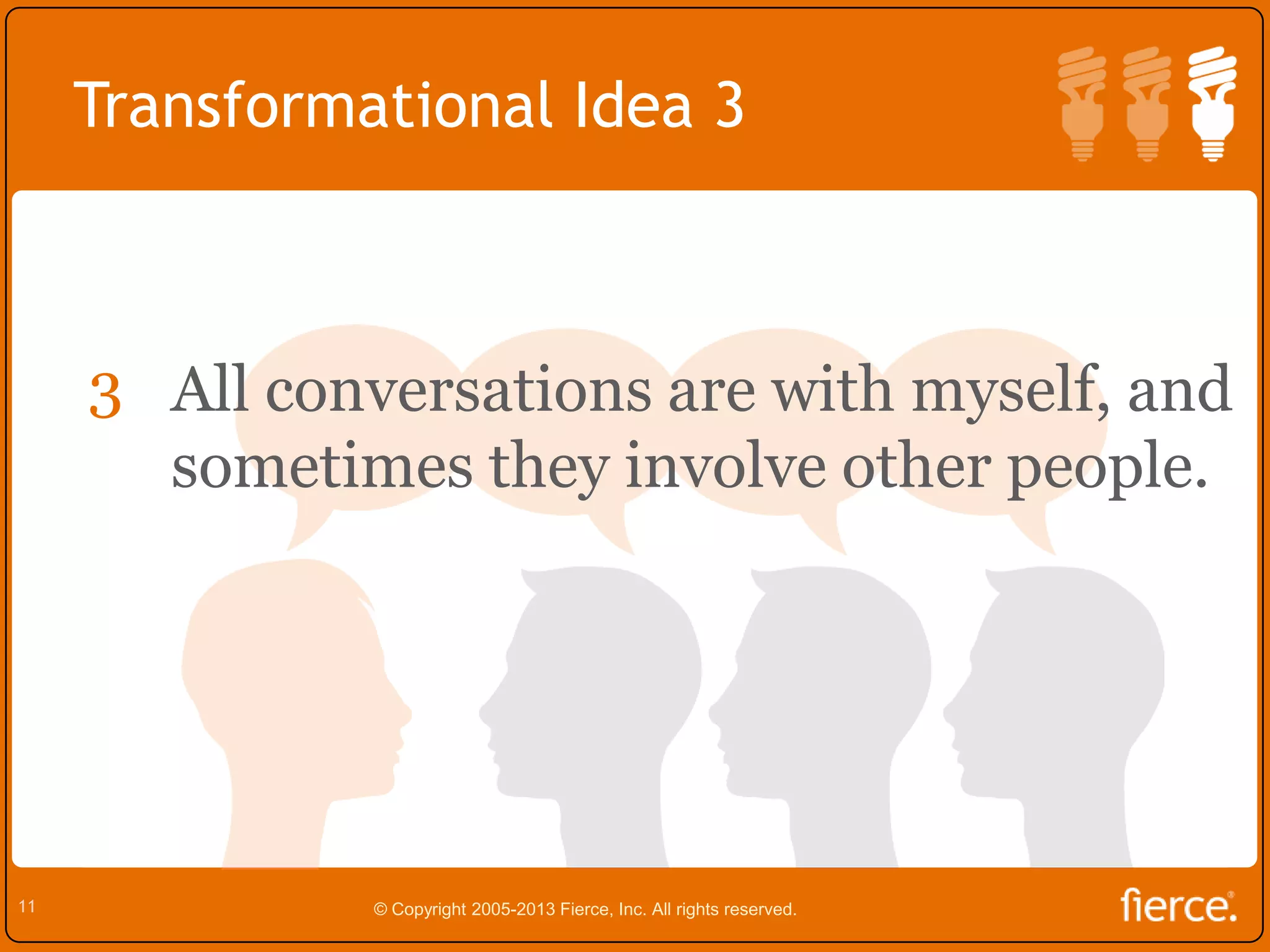 Transformational Idea 3

3 All conversations are with myself, and sometimes they involve other people.

11

© Copyright 2005-2013 Fierce, Inc. All rights reserved.

fierce.